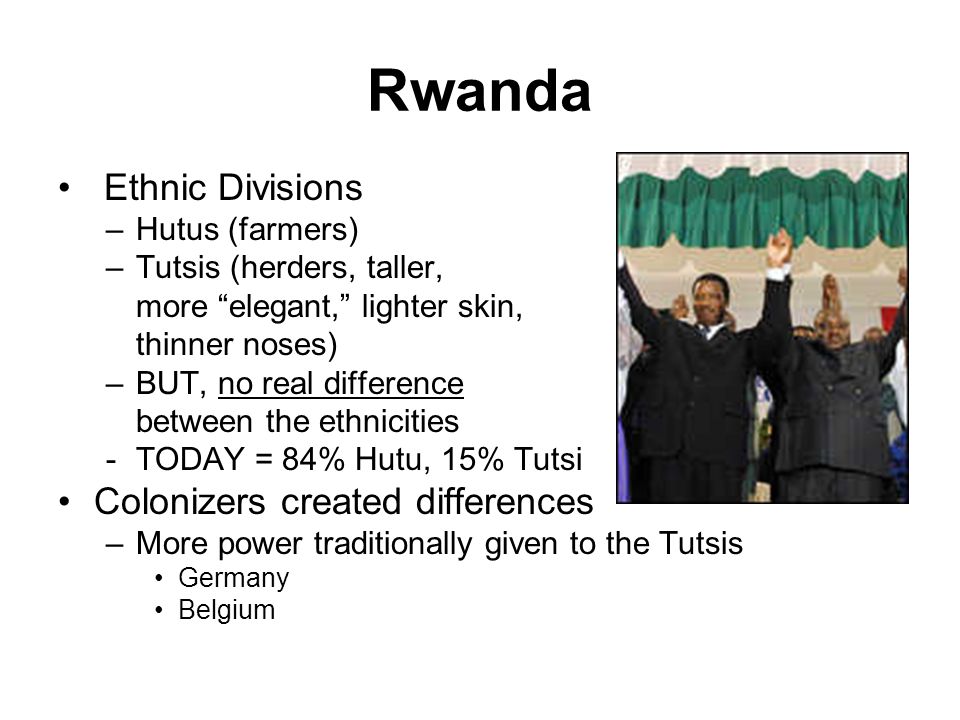 Rwanda

• Ethnic Divisions
– Hutus (farmers)
– Tutsis (herders, taller, more “elegant,” lighter skin, thinner noses)
– BUT, no real difference between the ethnicities
- TODAY = 84% Hutu, 15% Tutsi

• Colonizers created differences
– More power traditionally given to the Tutsis
• Germany
• Belgium